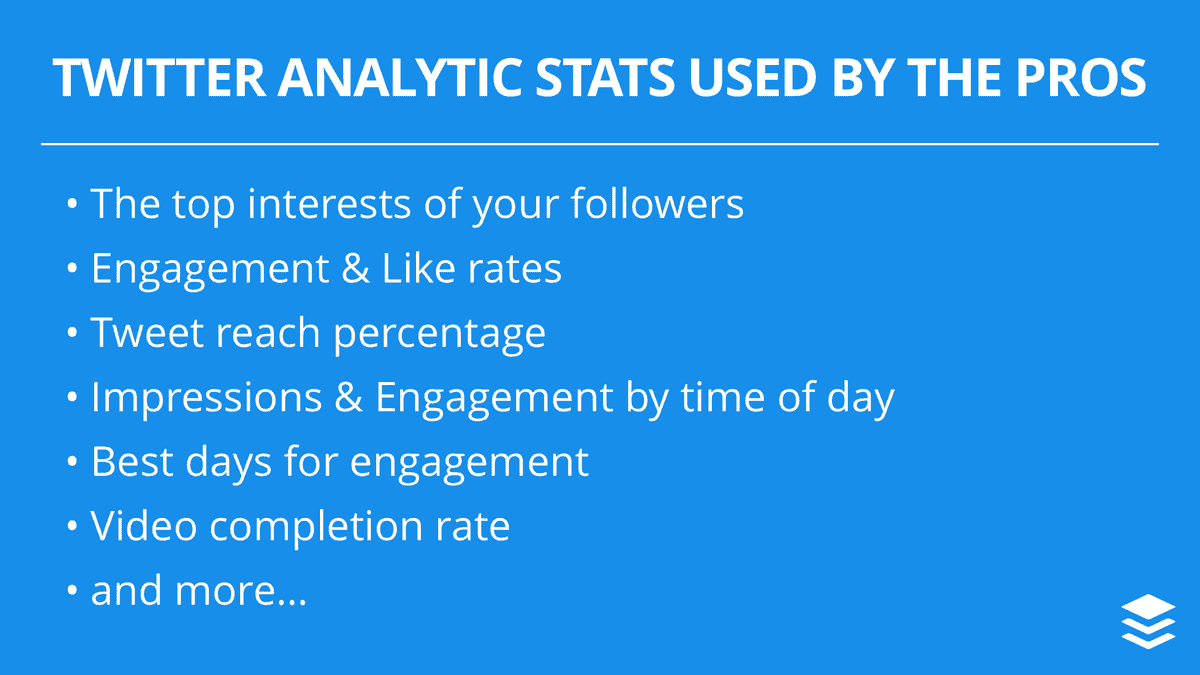 TWITTER ANALYTIC STATS USED BY THE PROS

• The top interests of your followers
• Engagement & Like rates
• Tweet reach percentage
• Impressions & Engagement by time of day
• Best days for engagement
• Video completion rate
• and more...